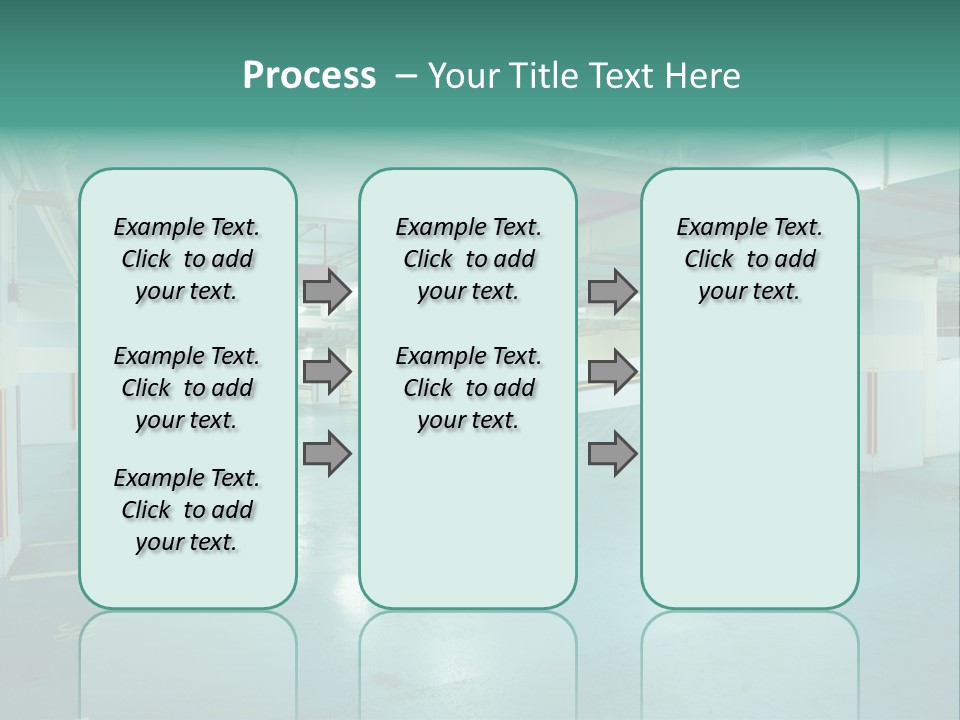 Process – Your Title Text Here

Example Text. Click to add your text.

Example Text. Click to add your text.

Example Text. Click to add your text.

Example Text. Click to add your text.

Example Text. Click to add your text.

Example Text. Click to add your text.